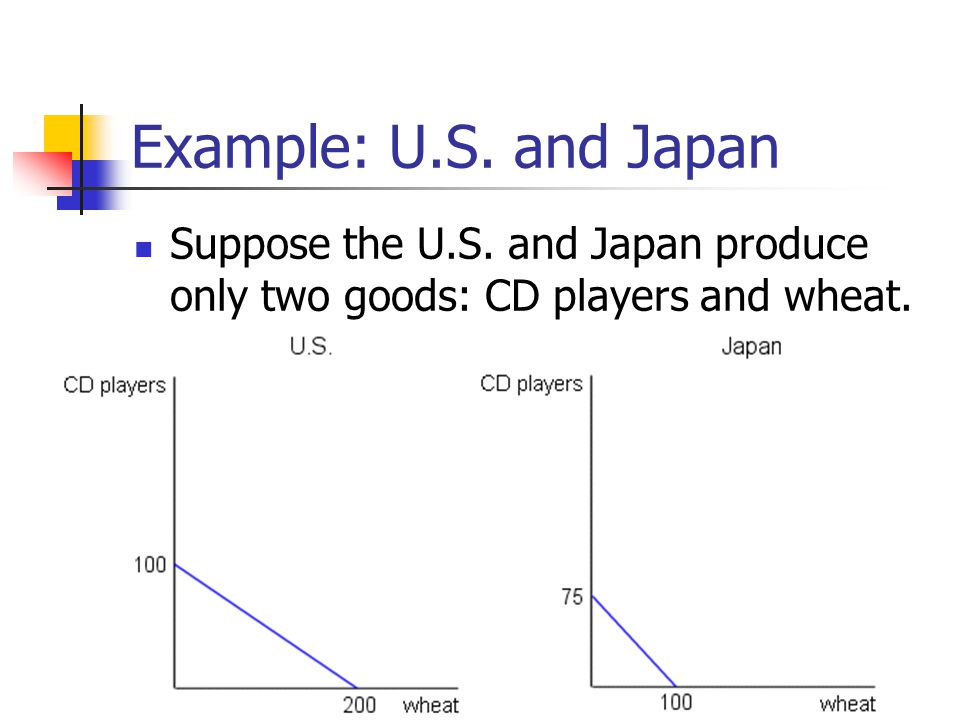 Example: U.S. and Japan

Suppose the U.S. and Japan produce only two goods: CD players and wheat.

U.S.

CD players

100

200 wheat

Japan

CD players

75

100

wheat